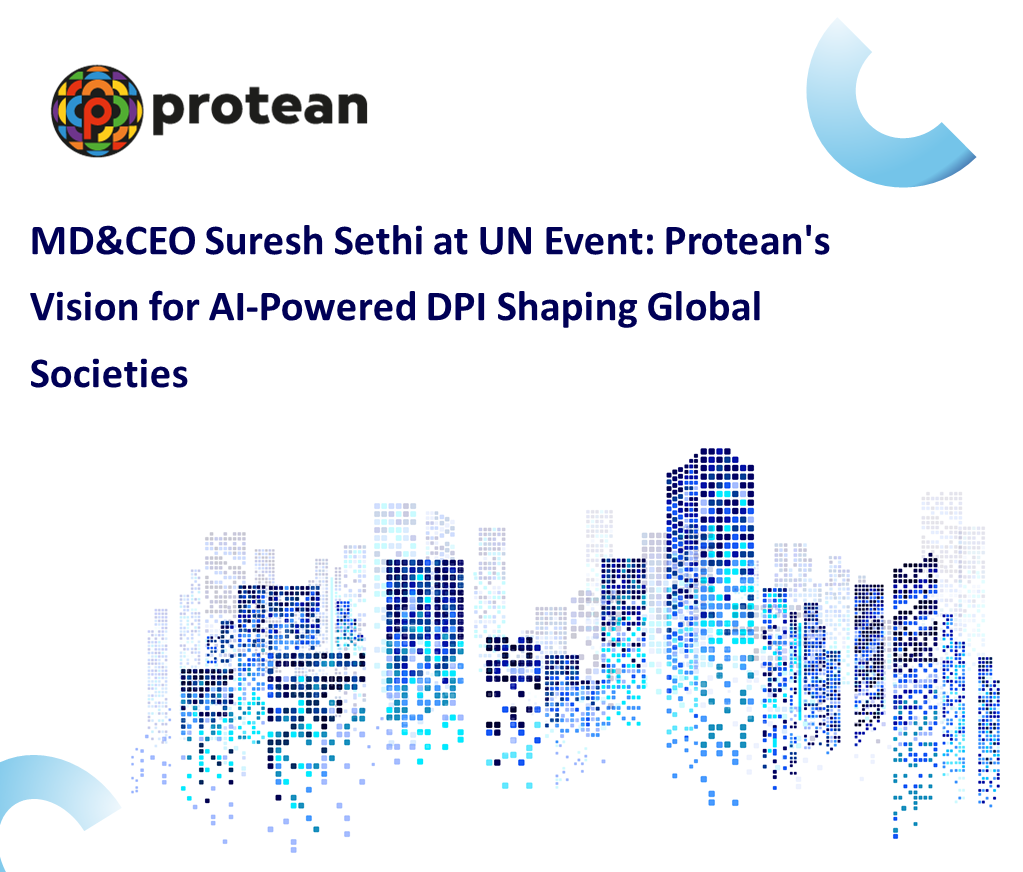 protean

MD&CEO Suresh Sethi at UN Event: Protean's Vision for AI-Powered DPI Shaping Global Societies